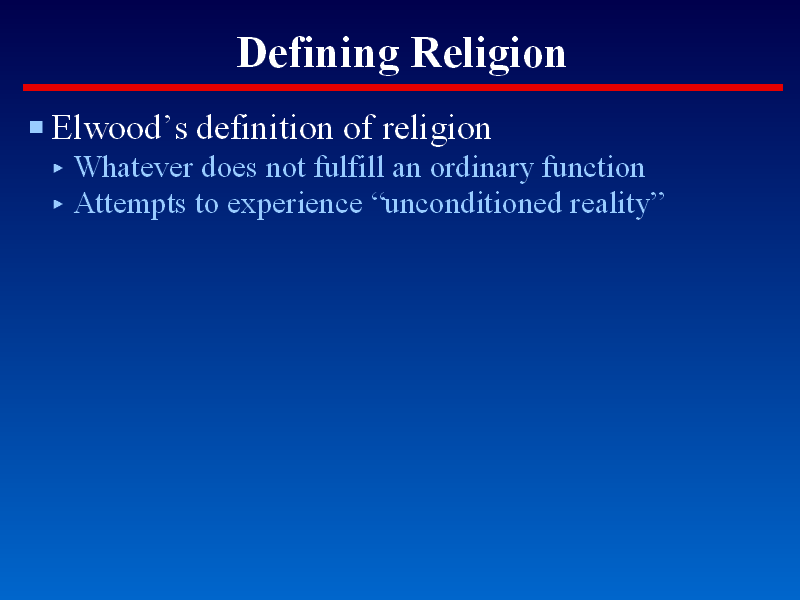 Defining Religion

Elwood’s definition of religion

Whatever does not fulfill an ordinary function

Attempts to experience “unconditioned reality”